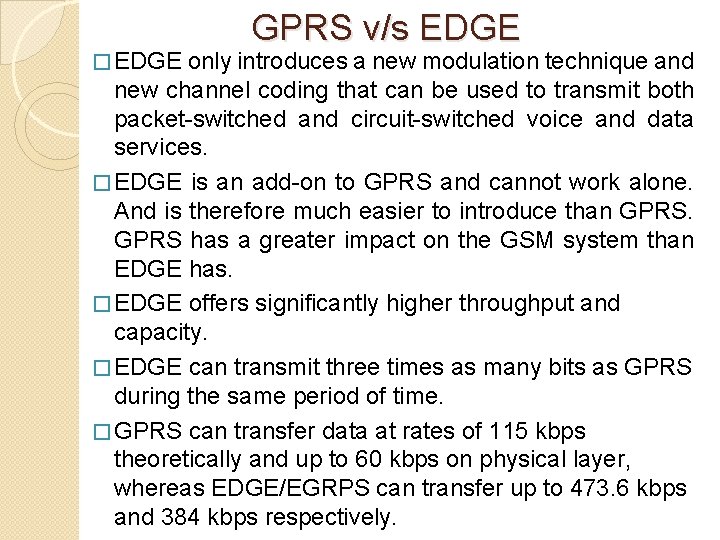 GPRS v/s EDGE

□ EDGE only introduces a new modulation technique and new channel coding that can be used to transmit both packet-switched and circuit-switched voice and data services.

□ EDGE is an add-on to GPRS and cannot work alone. And is therefore much easier to introduce than GPRS. GPRS has a greater impact on the GSM system than EDGE has.

□ EDGE offers significantly higher throughput and capacity.

□ EDGE can transmit three times as many bits as GPRS during the same period of time.

□ GPRS can transfer data at rates of 115 kbps theoretically and up to 60 kbps on physical layer, whereas EDGE/EGRPS can transfer up to 473.6 kbps and 384 kbps respectively.